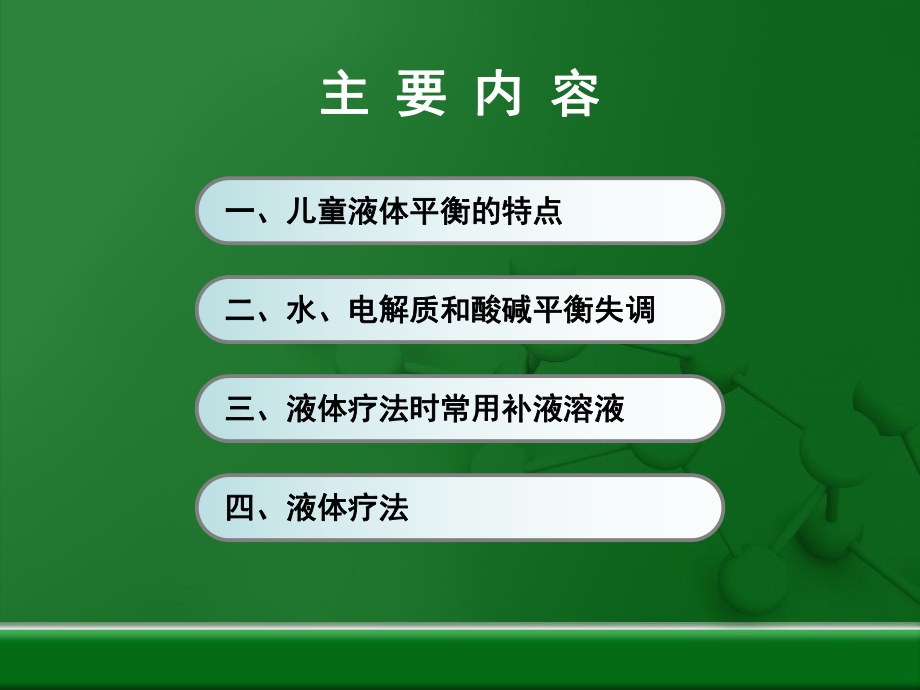 主 要 内 容

一、儿童液体平衡的特点

二、水、电解质和酸碱平衡失调

三、液体疗法时常用补液溶液

四、液体疗法